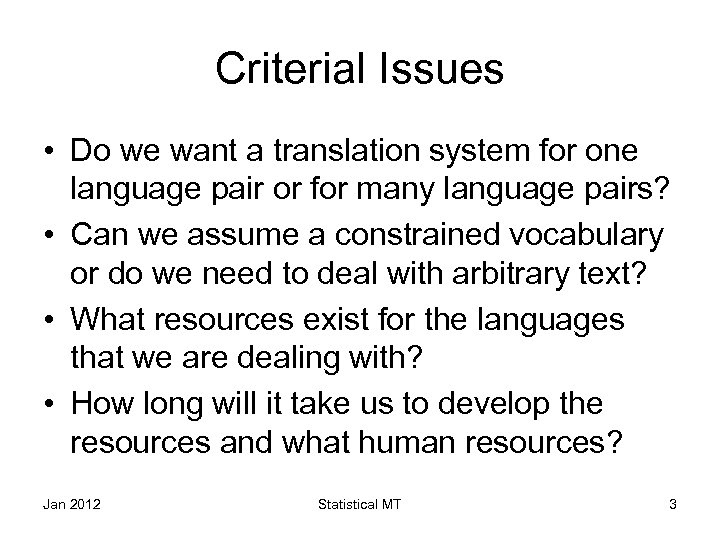 Criterial Issues

• Do we want a translation system for one language pair or for many language pairs?

• Can we assume a constrained vocabulary or do we need to deal with arbitrary text?

• What resources exist for the languages that we are dealing with?

• How long will it take us to develop the resources and what human resources?

Jan 2012

Statistical MT

3